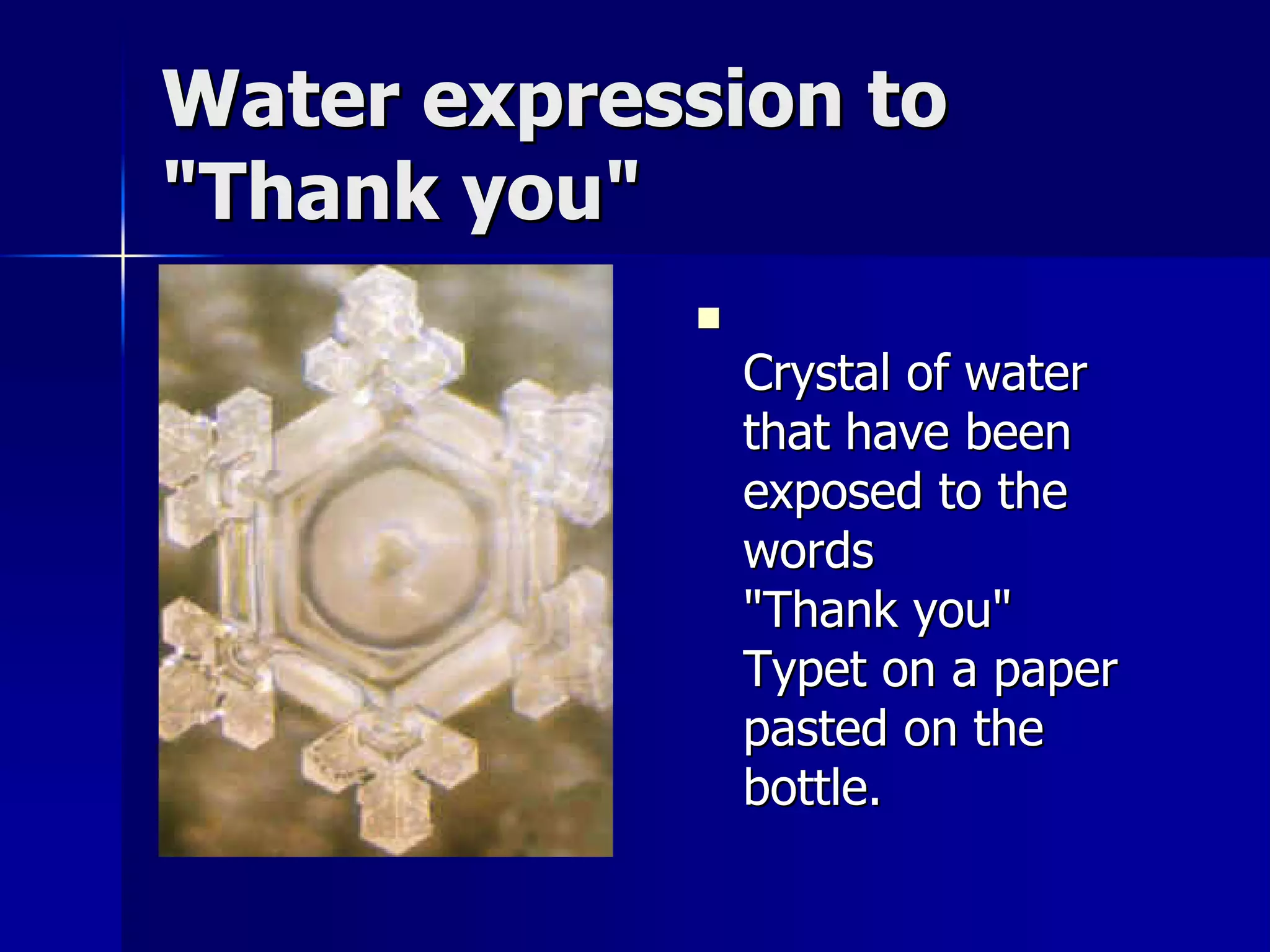 Water expression to "Thank you"

Crystal of water that have been exposed to the words
"Thank you"
Typet on a paper pasted on the bottle.